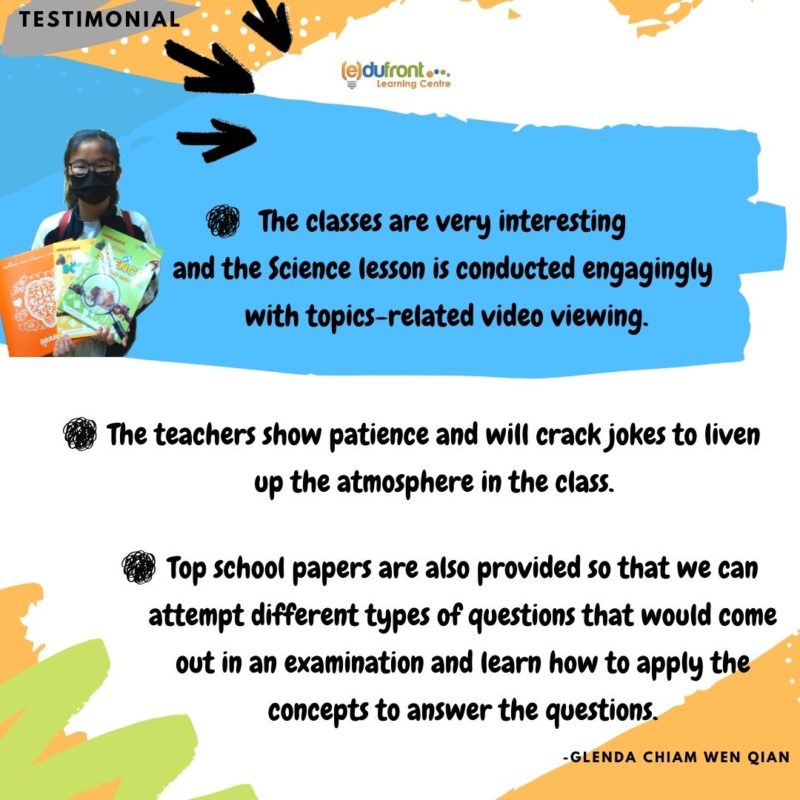 TESTIMONIAL

(e)dufront
Learning Centre

The classes are very interesting and the Science lesson is conducted engagingly with topics-related video viewing.

The teachers show patience and will crack jokes to liven up the atmosphere in the class.

Top school papers are also provided so that we can attempt different types of questions that would come out in an examination and learn how to apply the concepts to answer the questions.

-GLENDA CHIAM WEN QIAN